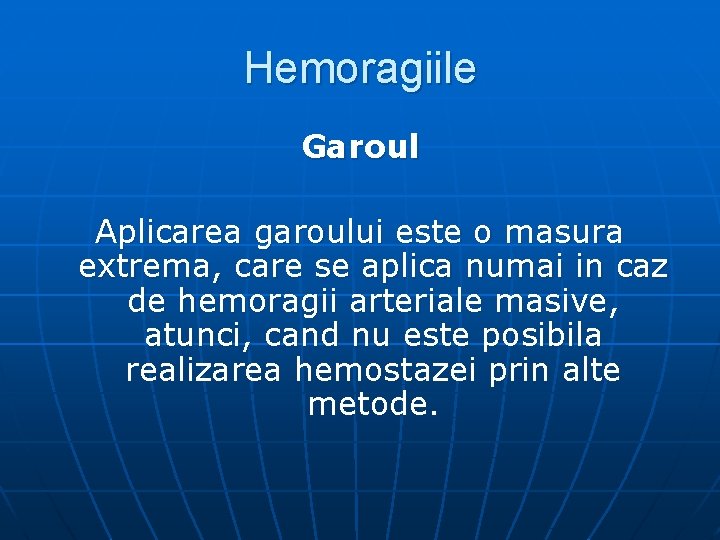 Hemoragiile

Garoul

Aplicarea garoului este o masura extrema, care se aplica numai in caz de hemoragii arteriale masive, atunci, cand nu este posibila realizarea hemostazei prin alte metode.